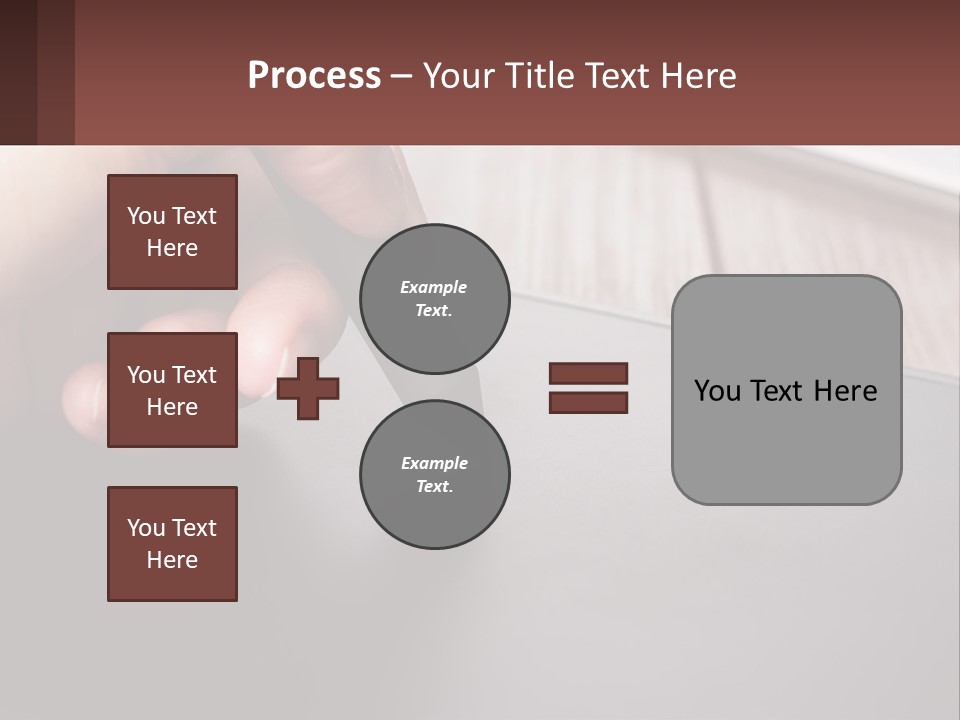 Process – Your Title Text Here

You Text Here

You Text Here

You Text Here

Example Text.

Example Text.

You Text Here